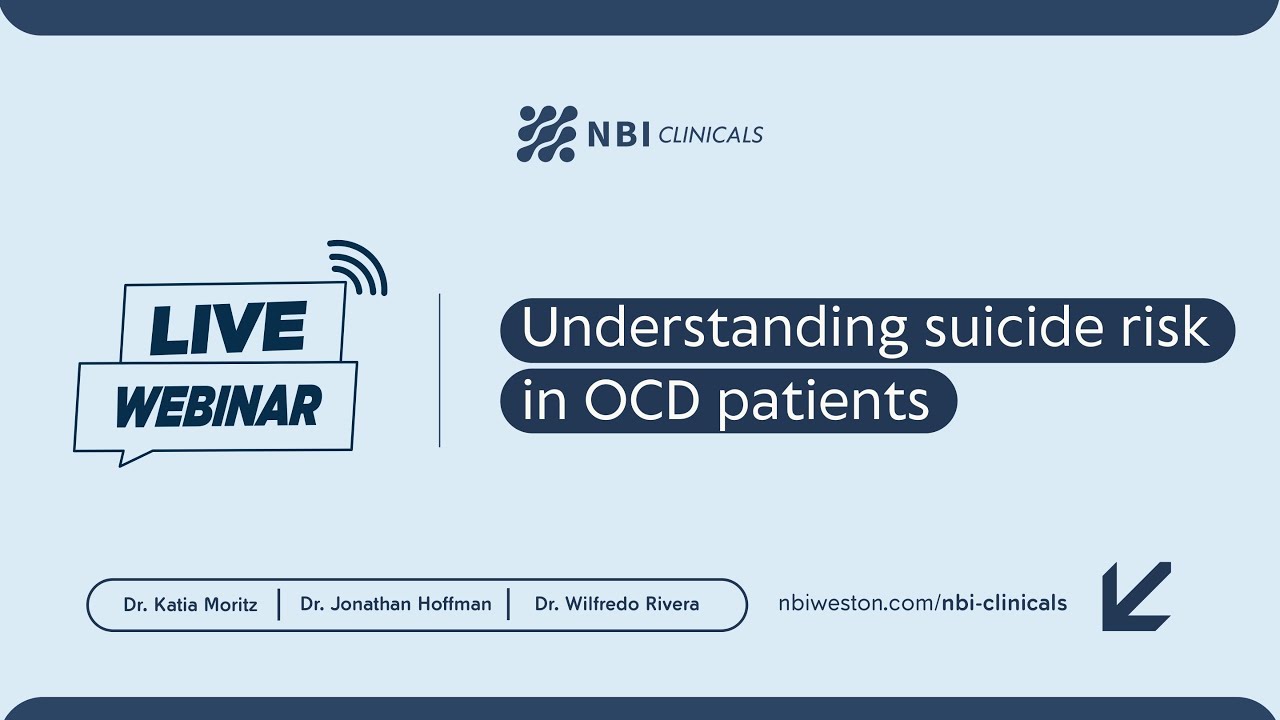 NBI CLINICALS

LIVE
WEBINAR

Understanding suicide risk in OCD patients

Dr. Katia Moritz | Dr. Jonathan Hoffman | Dr. Wilfredo Rivera

nbiweston.com/nbi-clinicals